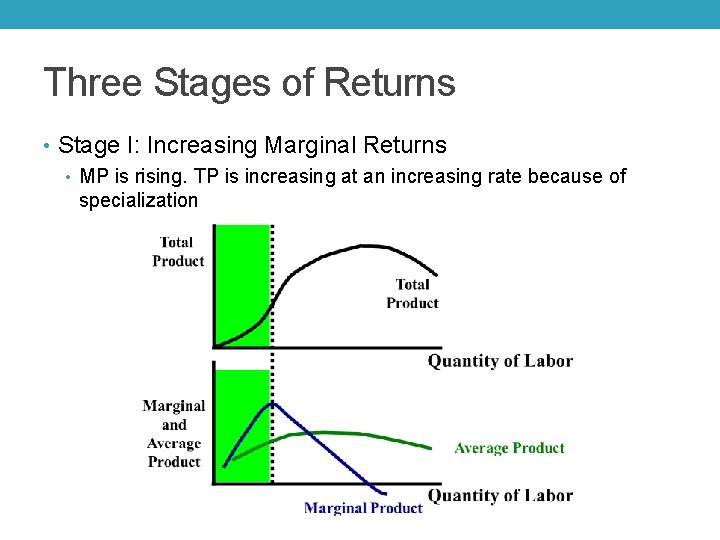 Three Stages of Returns

• Stage I: Increasing Marginal Returns
  • MP is rising. TP is increasing at an increasing rate because of specialization

Total Product

Total Product

Quantity of Labor

Marginal and Average Product

Average Product

Quantity of Labor

Marginal Product